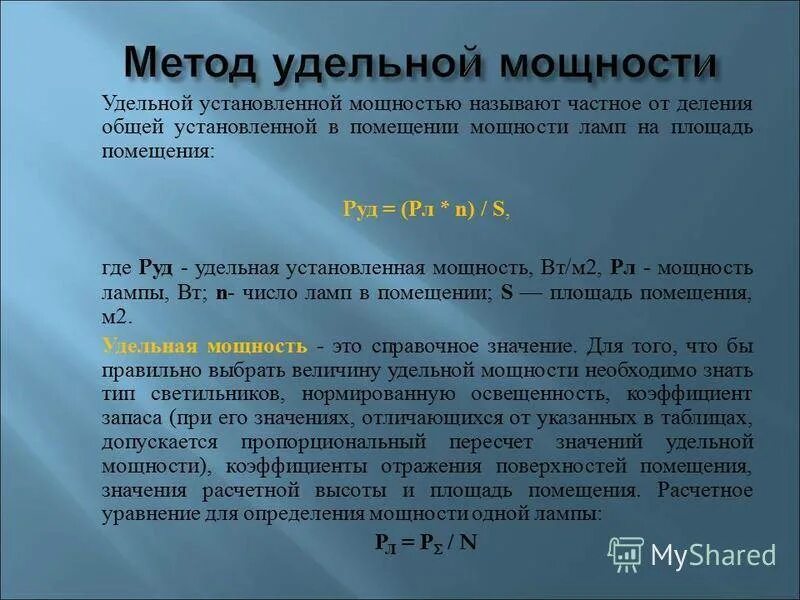 Метод удельной мощности

Удельной установленной мощностью называют частное от деления общей установленной в помещении мощности ламп на площадь помещения:

Руд = (Рл * n) / S,

где Руд - удельная установленная мощность, Вт/м2, Рл - мощность лампы, Вт; n- число ламп в помещении; S — площадь помещения, м2.

Удельная мощность - это справочное значение. Для того, что бы правильно выбрать величину удельной мощности необходимо знать тип светильников, нормированную освещенность, коэффициент запаса (при его значениях, отличающихся от указанных в таблицах, допускается пропорциональный пересчет значений удельной мощности), коэффициенты отражения поверхностей помещения, значения расчетной высоты и площадь помещения. Расчетное уравнение для определения мощности одной лампы:

$P_Л = P_Σ / N$

MyShared